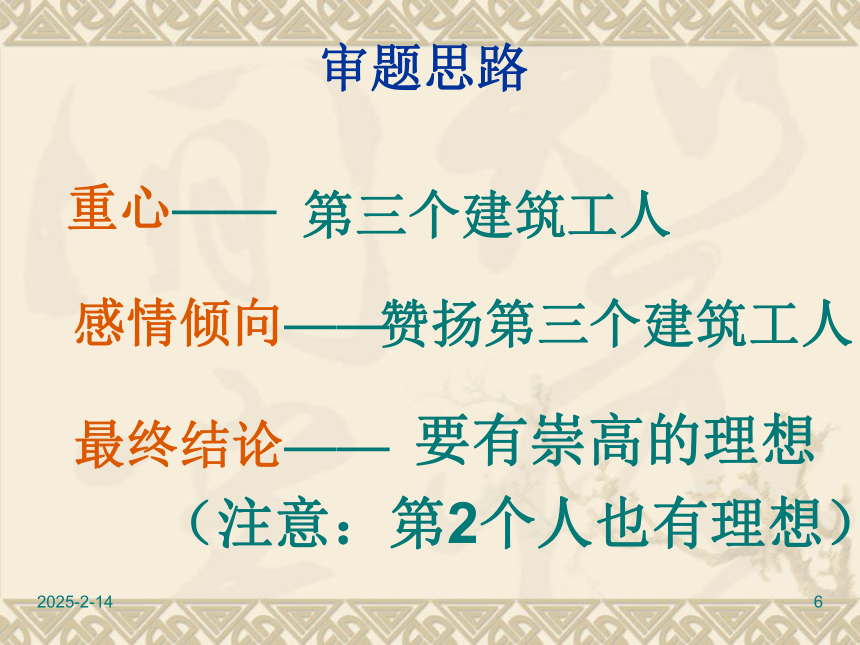 审题思路

重心—— 第三个建筑工人

感情倾向——赞扬第三个建筑工人

最终结论—— 要有崇高的理想

（注意：第2个人也有理想）

2025-2-14

6